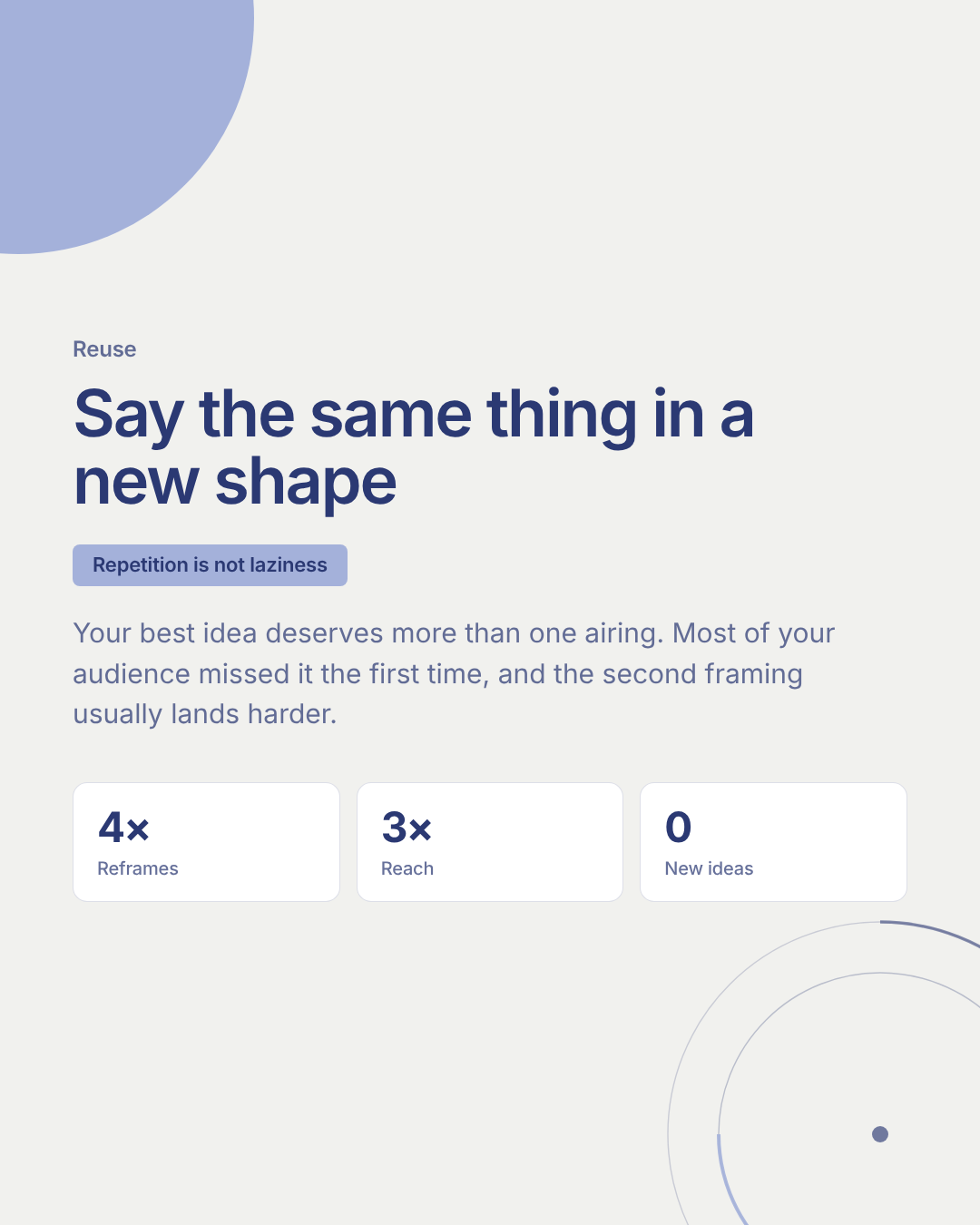 Reuse

Say the same thing in a new shape

Repetition is not laziness

Your best idea deserves more than one airing. Most of your audience missed it the first time, and the second framing usually lands harder.

4×
Reframes

3×
Reach

0
New ideas